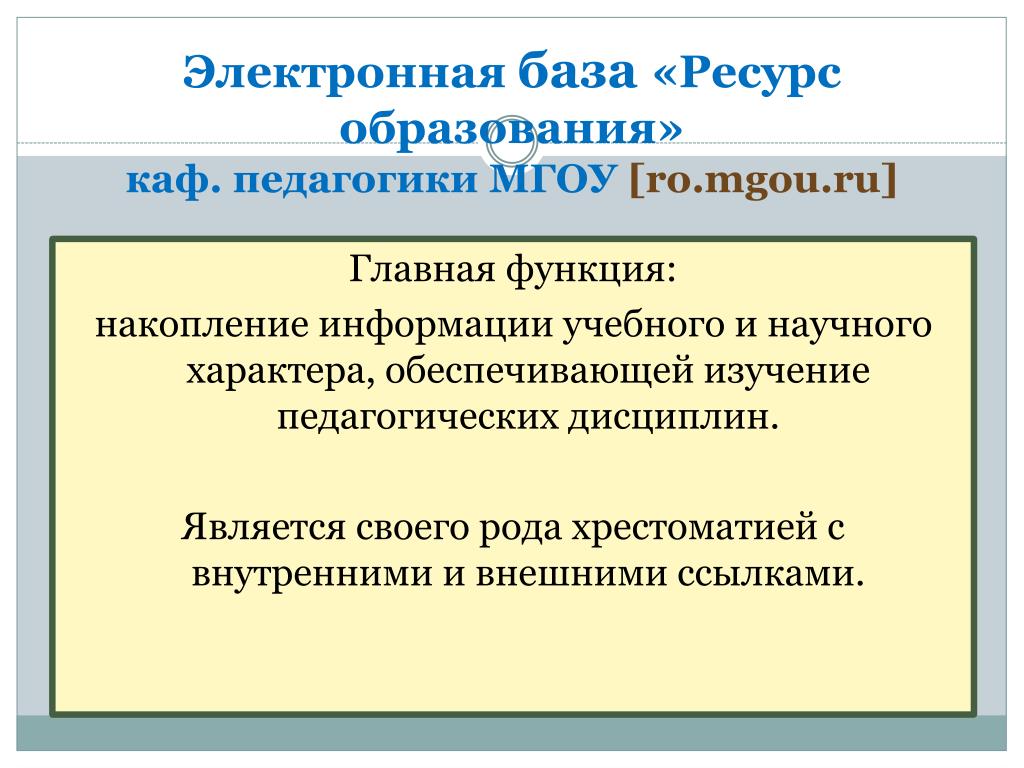 Электронная база «Ресурс образования»
каф. педагогики МГОУ [ro.mgou.ru]

Главная функция:
накопление информации учебного и научного характера, обеспечивающей изучение педагогических дисциплин.

Является своего рода хрестоматией с внутренними и внешними ссылками.